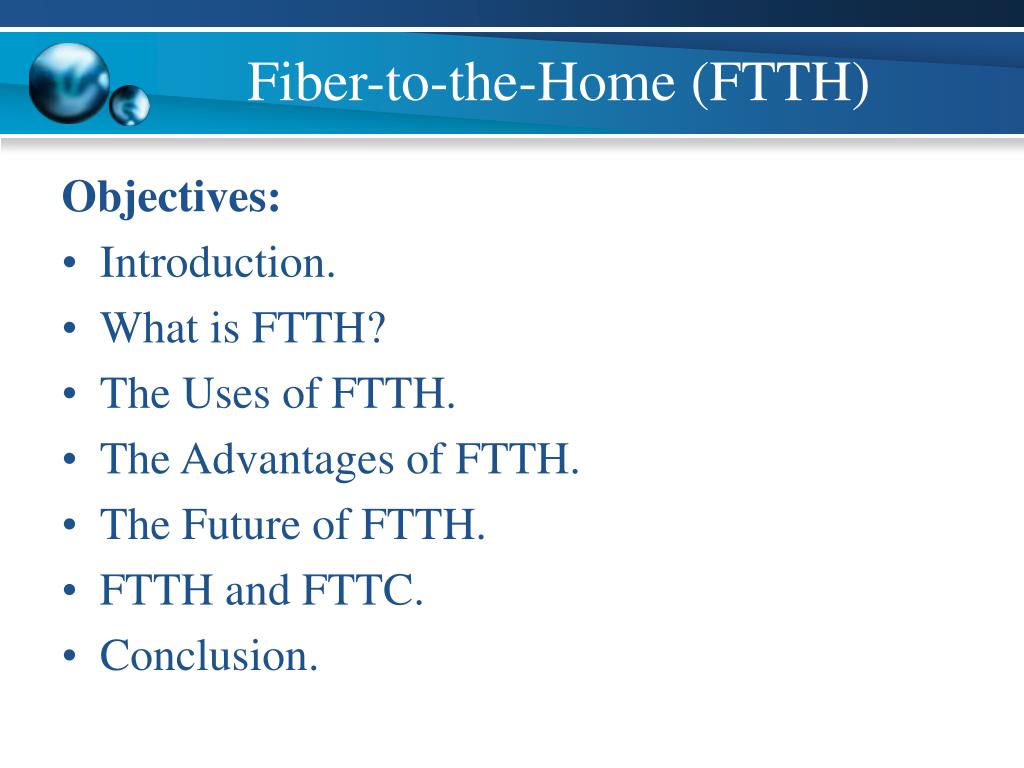 Fiber-to-the-Home (FTTH)

Objectives:
• Introduction.
• What is FTTH?
• The Uses of FTTH.
• The Advantages of FTTH.
• The Future of FTTH.
• FTTH and FTTC.
• Conclusion.